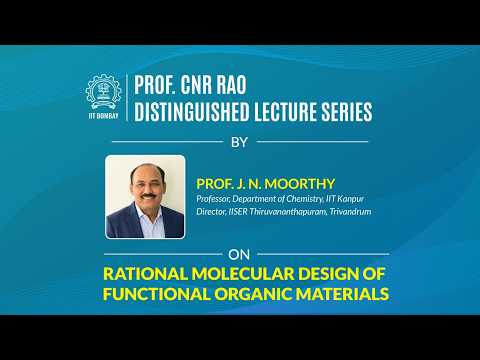 IIT BOMBAY

PROF. CNR RAO
DISTINGUISHED LECTURE SERIES

BY

PROF. J. N. MOORTHY
Professor, Department of Chemistry, IIT Kanpur
Director, IISER Thiruvananthapuram, Trivandrum

ON

RATIONAL MOLECULAR DESIGN OF FUNCTIONAL ORGANIC MATERIALS